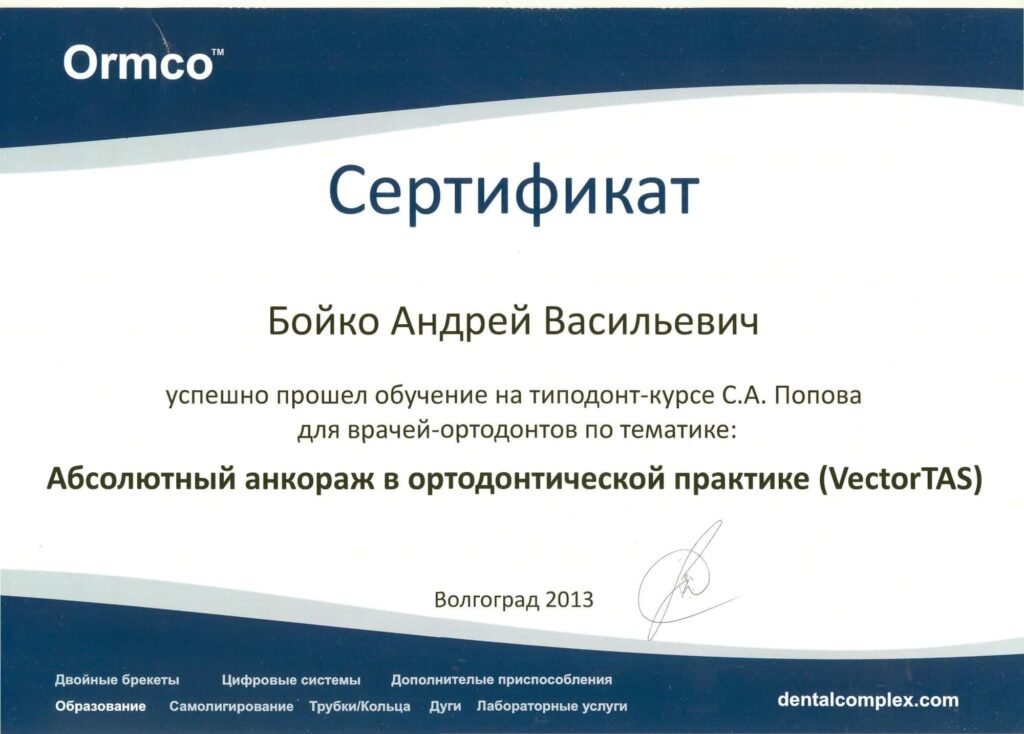 Ormco™

Сертификат

Бойко Андрей Васильевич

успешно прошел обучение на типодонт-курсе С.А. Попова для врачей-ортодонтов по тематике:

Абсолютный анкораж в ортодонтической практике (VectorTAS)

Волгоград 2013

Двойные брекеты Цифровые системы Дополнителые приспособления
Образование Самолигирование Трубки/Кольца Дуги Лабораторные услуги

dentalcomplex.com